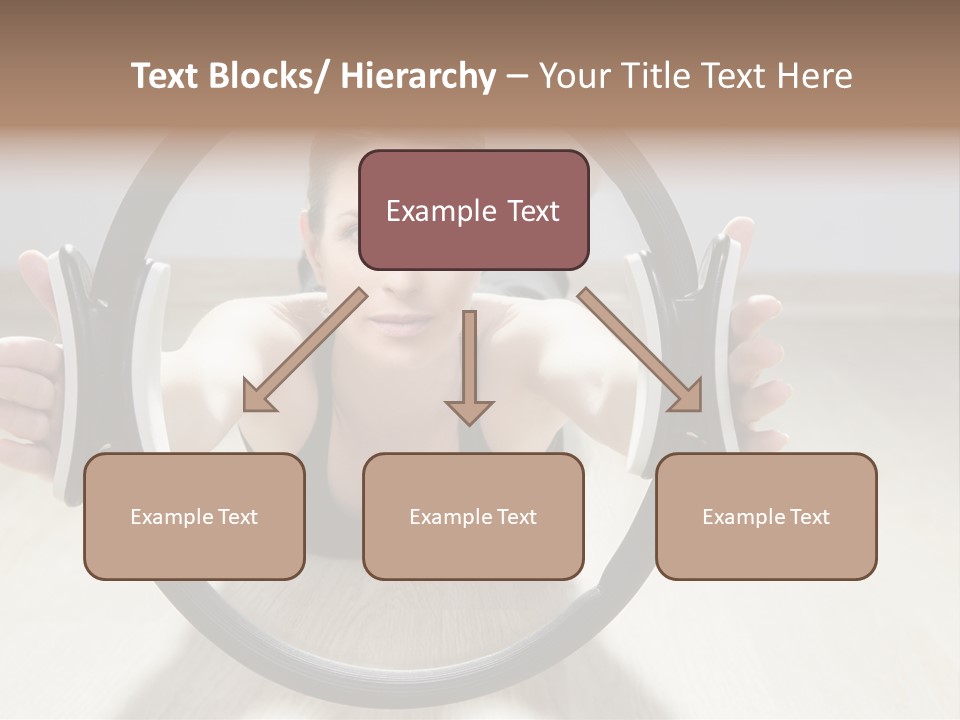 Text Blocks/ Hierarchy – Your Title Text Here

Example Text

Example Text

Example Text

Example Text